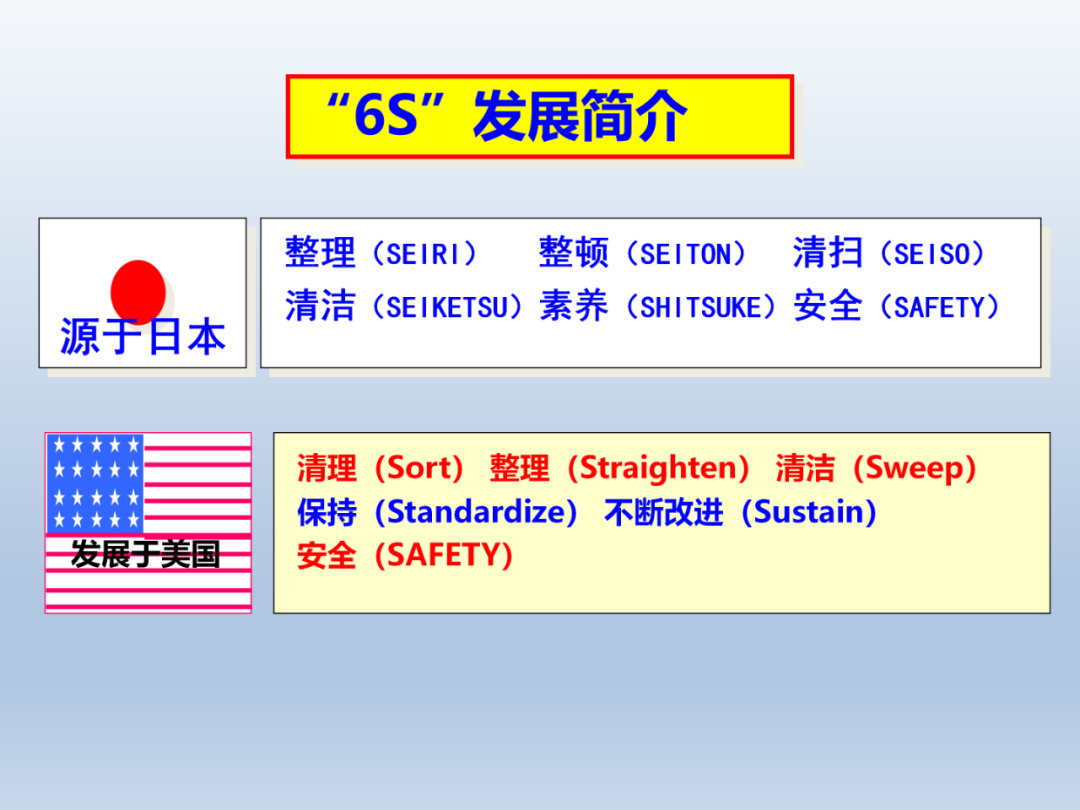 “6S”发展简介

源于日本

整理（SEIRI） 整顿（SEITON） 清扫（SEISO）
清洁（SEIKETSU）素养（SHITSUKE）安全（SAFETY）

发展于美国

清理（Sort） 整理（Straighten） 清洁（Sweep）
保持（Standardize） 不断改进（Sustain）
安全（SAFETY）